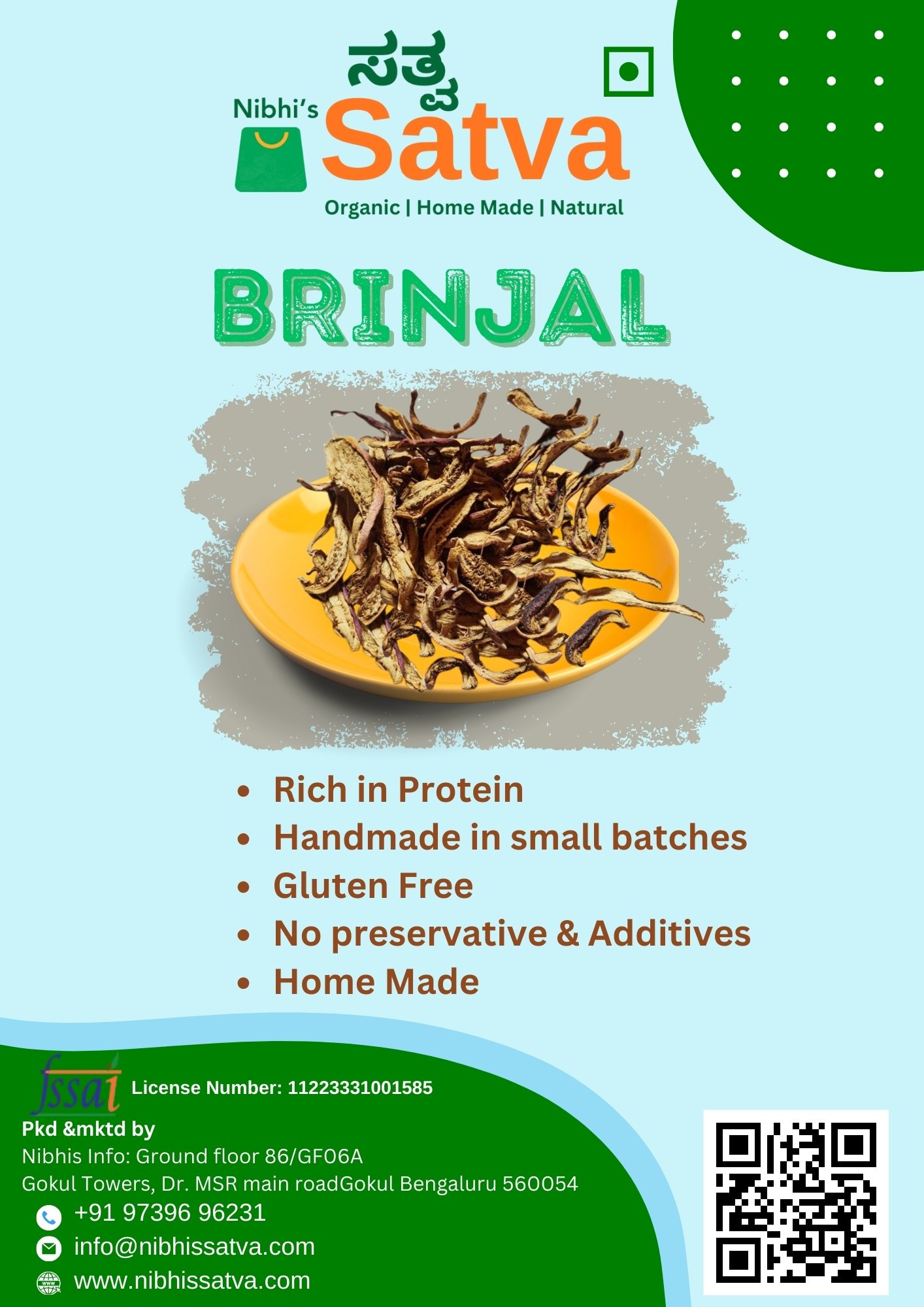 ಸತ್ವ
Nibhi's Satva
Organic | Home Made | Natural

BRINJAL

- Rich in Protein
- Handmade in small batches
- Gluten Free
- No preservative & Additives
- Home Made

fssai License Number: 11223331001585
Pkd &mktd by
Nibhis Info: Ground floor 86/GF06A
Gokul Towers, Dr. MSR main roadGokul Bengaluru 560054
+91 97396 96231
info@nibhissatva.com
www.nibhissatva.com